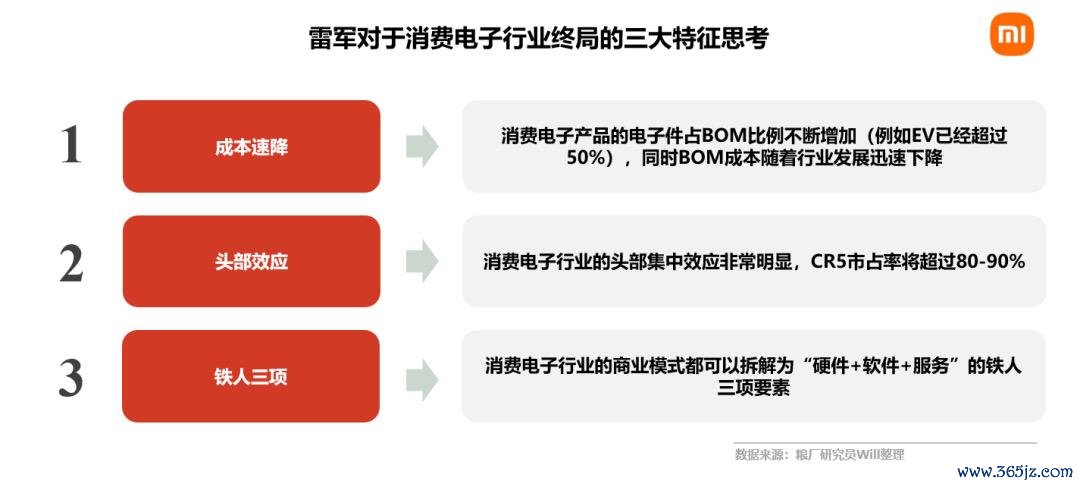 雷军对于消费电子行业终局的三大特征思考

mi

1

成本速降

消费电子产品的电子件占BOM比例不断增加（例如EV已经超过50%），同时BOM成本随着行业发展迅速下降

2

头部效应

消费电子行业的头部集中效应非常明显，CR5市占率将超过80-90%

3

铁人三项

消费电子行业的商业模式都可以拆解为“硬件+软件+服务”的铁人三项要素

数据来源：粮厂研究员Will整理

www.365jz.com